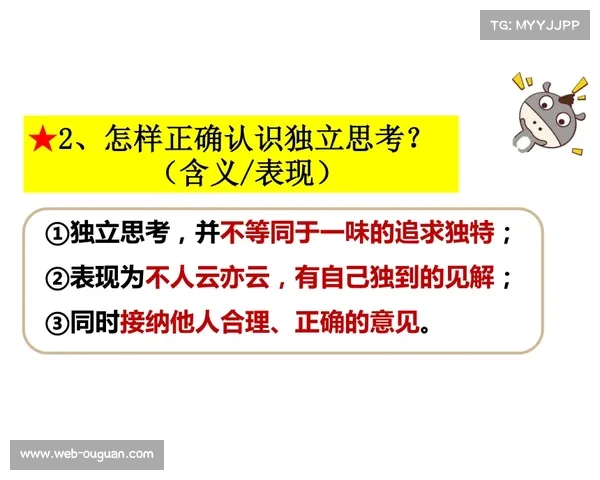 TG: MYYJJPP

★2、怎样正确认识独立思考？
（含义/表现）

①独立思考，并不等同于一味的追求独特；
②表现为不人云亦云，有自己独到的见解；
③同时接纳他人合理、正确的意见。

www.web-ouguan.com